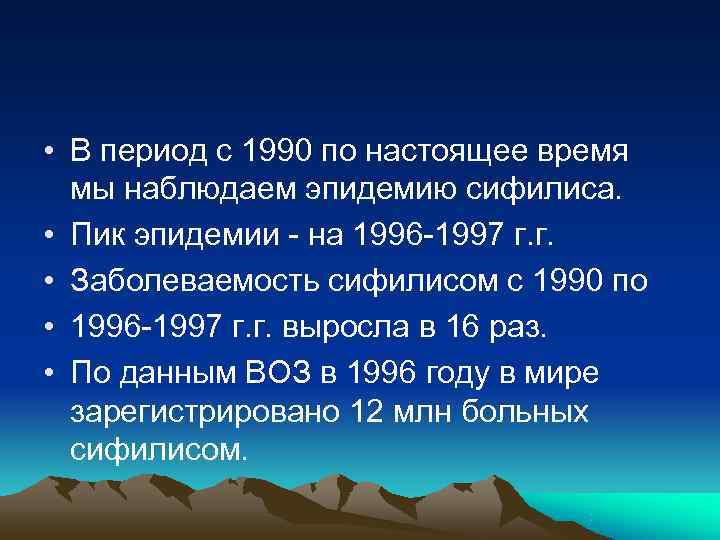 • В период с 1990 по настоящее время мы наблюдаем эпидемию сифилиса.
• Пик эпидемии - на 1996-1997 г.г.
• Заболеваемость сифилисом с 1990 по
• 1996-1997 г.г. выросла в 16 раз.
• По данным ВОЗ в 1996 году в мире зарегистрировано 12 млн больных сифилисом.